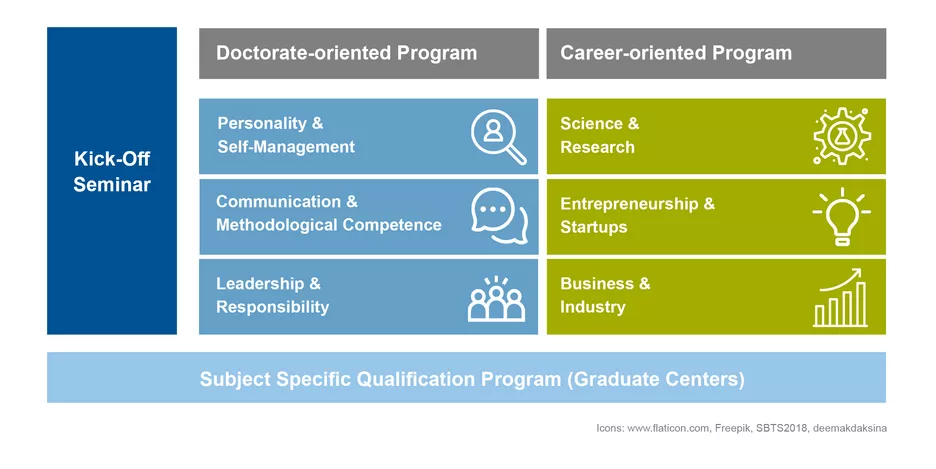 Kick-Off Seminar

Doctorate-oriented Program

Personality & Self-Management

Communication & Methodological Competence

Leadership & Responsibility

Career-oriented Program

Science & Research

Entrepreneurship & Startups

Business & Industry

Subject Specific Qualification Program (Graduate Centers)

Icons: www.flaticon.com, Freepik, SBTS2018, deemakdaksina